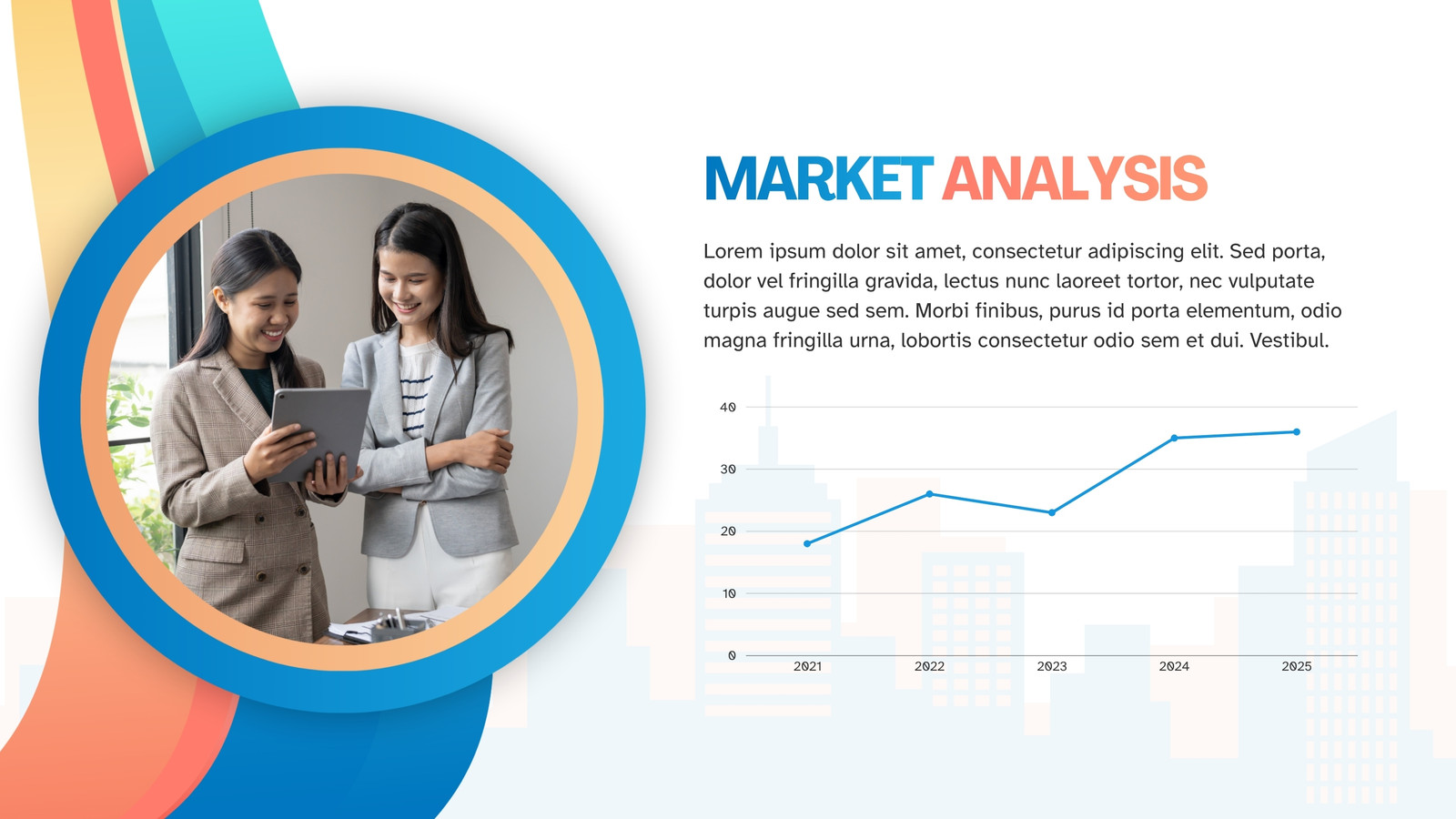 MARKET ANALYSIS

Lorem ipsum dolor sit amet, consectetur adipiscing elit. Sed porta, dolor vel fringilla gravida, lectus nunc laoreet tortor, nec vulputate turpis augue sed sem. Morbi finibus, purus id porta elementum, odio magna fringilla urna, lobortis consectetur odio sem et dui. Vestibul.

40
30
20
10
0
2021
2022
2023
2024
2025